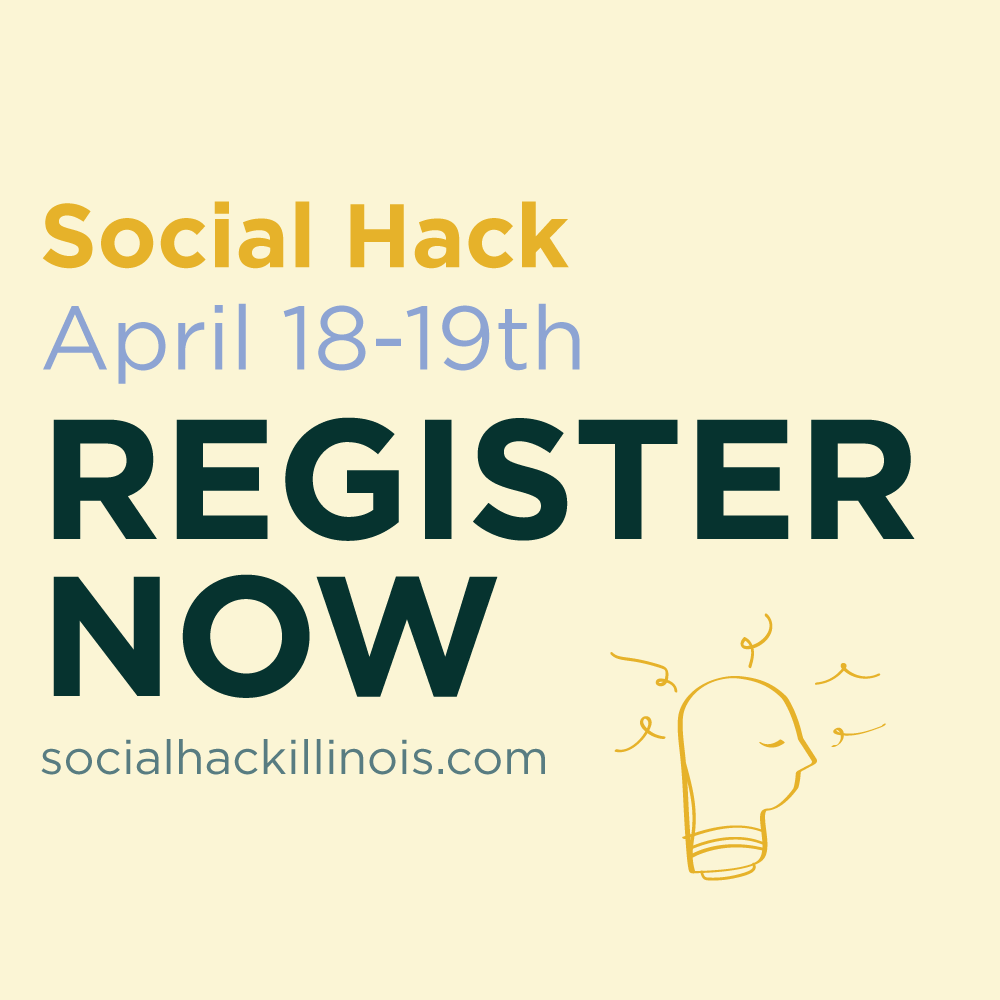 Social Hack
April 18-19th
REGISTER NOW
socialhackillinois.com